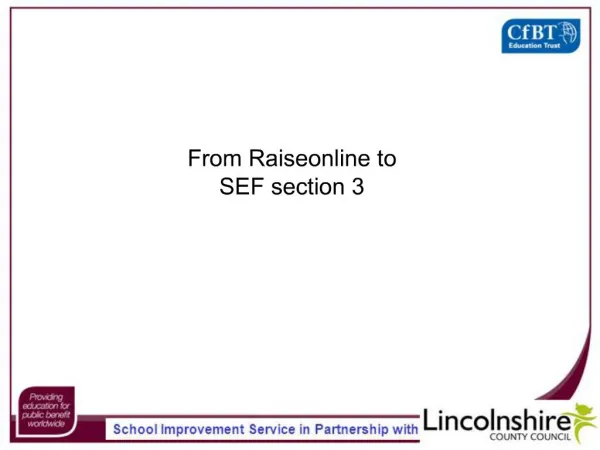 CfBT
Education Trust

From Raiseonline to
SEF section 3

Providing education for public benefit worldwide

School Improvement Service in Partnership with

Lincolnshire
COUNTY COUNCIL